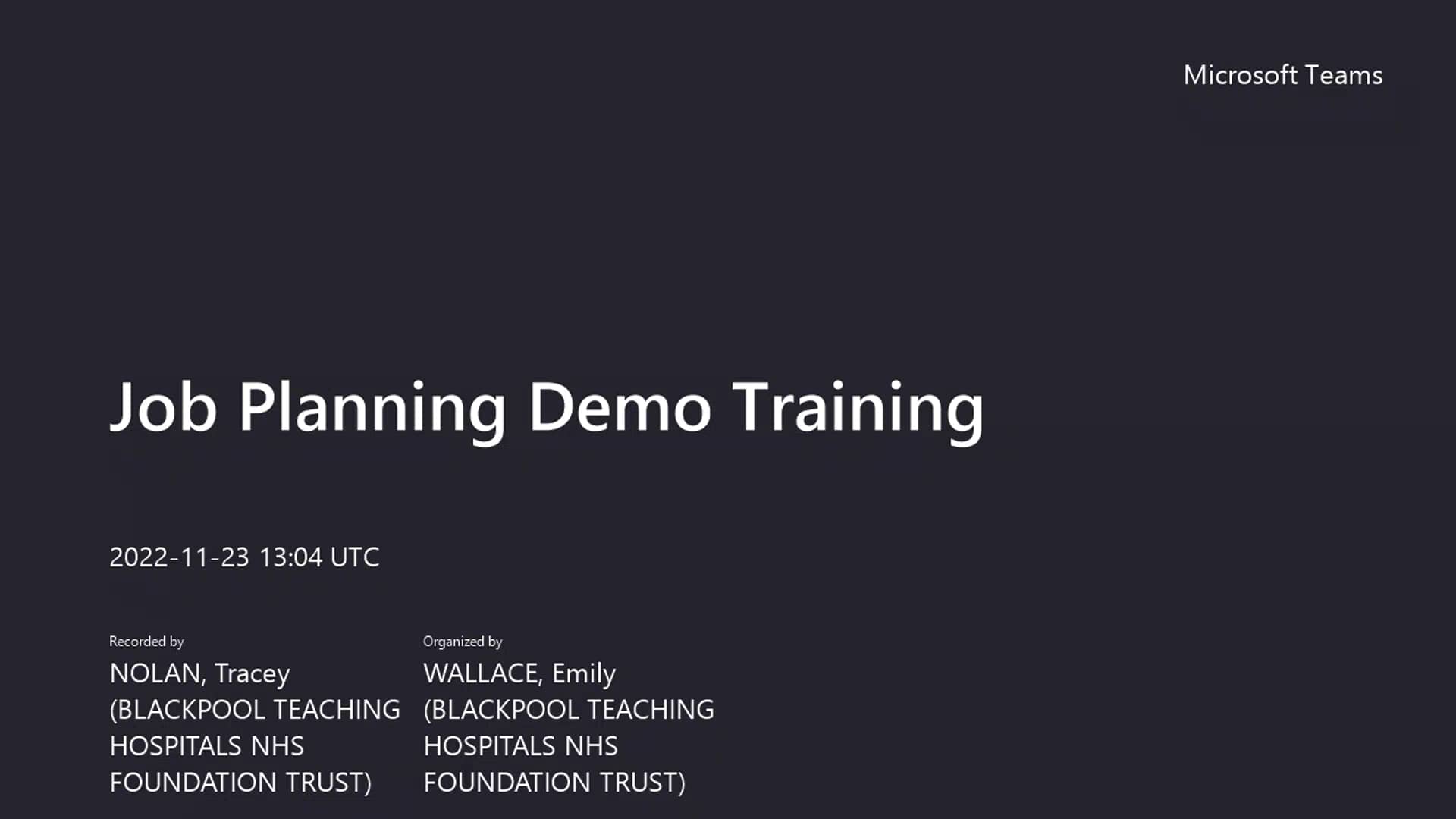 Microsoft Teams

Job Planning Demo Training

2022-11-23 13:04 UTC

Recorded by
NOLAN, Tracey (BLACKPOOL TEACHING HOSPITALS NHS FOUNDATION TRUST)

Organized by
WALLACE, Emily (BLACKPOOL TEACHING HOSPITALS NHS FOUNDATION TRUST)